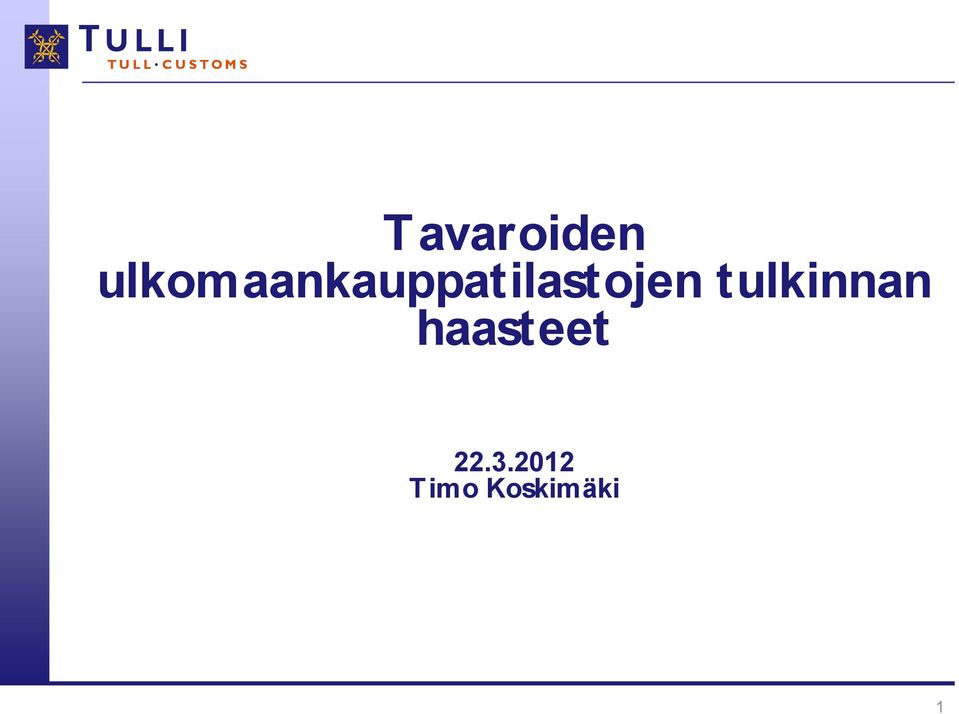 TULLI
TULL·CUSTOMS

Tavaroiden ulkomaankauppatilastojen tulkinnan haasteet

22.3.2012
Timo Koskimäki

1